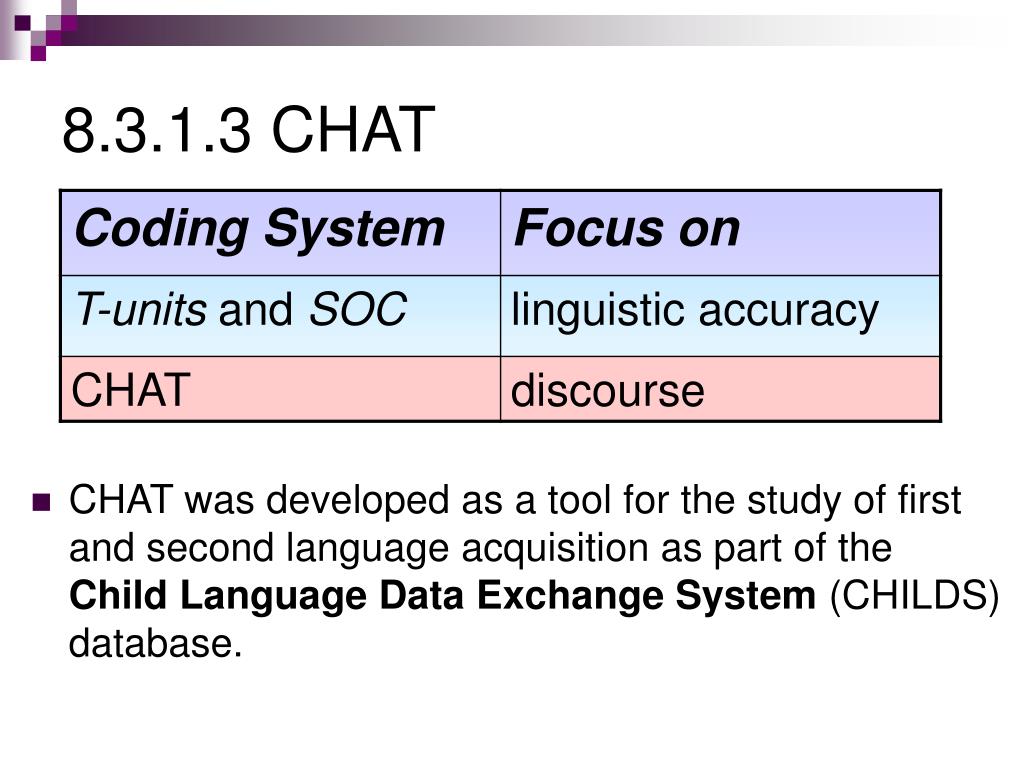 8.3.1.3 CHAT

| Coding System | Focus on |
|---|---|
| T-units and SOC | linguistic accuracy |
| CHAT | discourse |

CHAT was developed as a tool for the study of first and second language acquisition as part of the Child Language Data Exchange System (CHILDS) database.